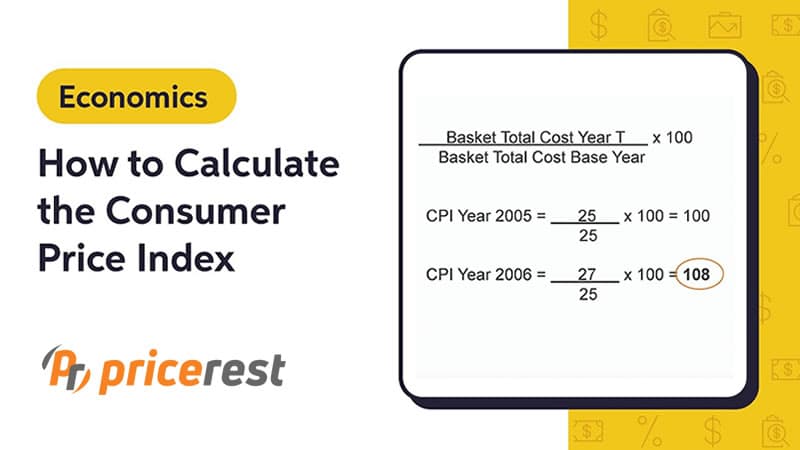 Economics

How to Calculate the Consumer Price Index

pricerest

$\frac{\text{Basket Total Cost Year T}}{\text{Basket Total Cost Base Year}} \times 100$

CPI Year 2005 = $\frac{25}{25} \times 100 = 100$

CPI Year 2006 = $\frac{27}{25} \times 100 = 108$